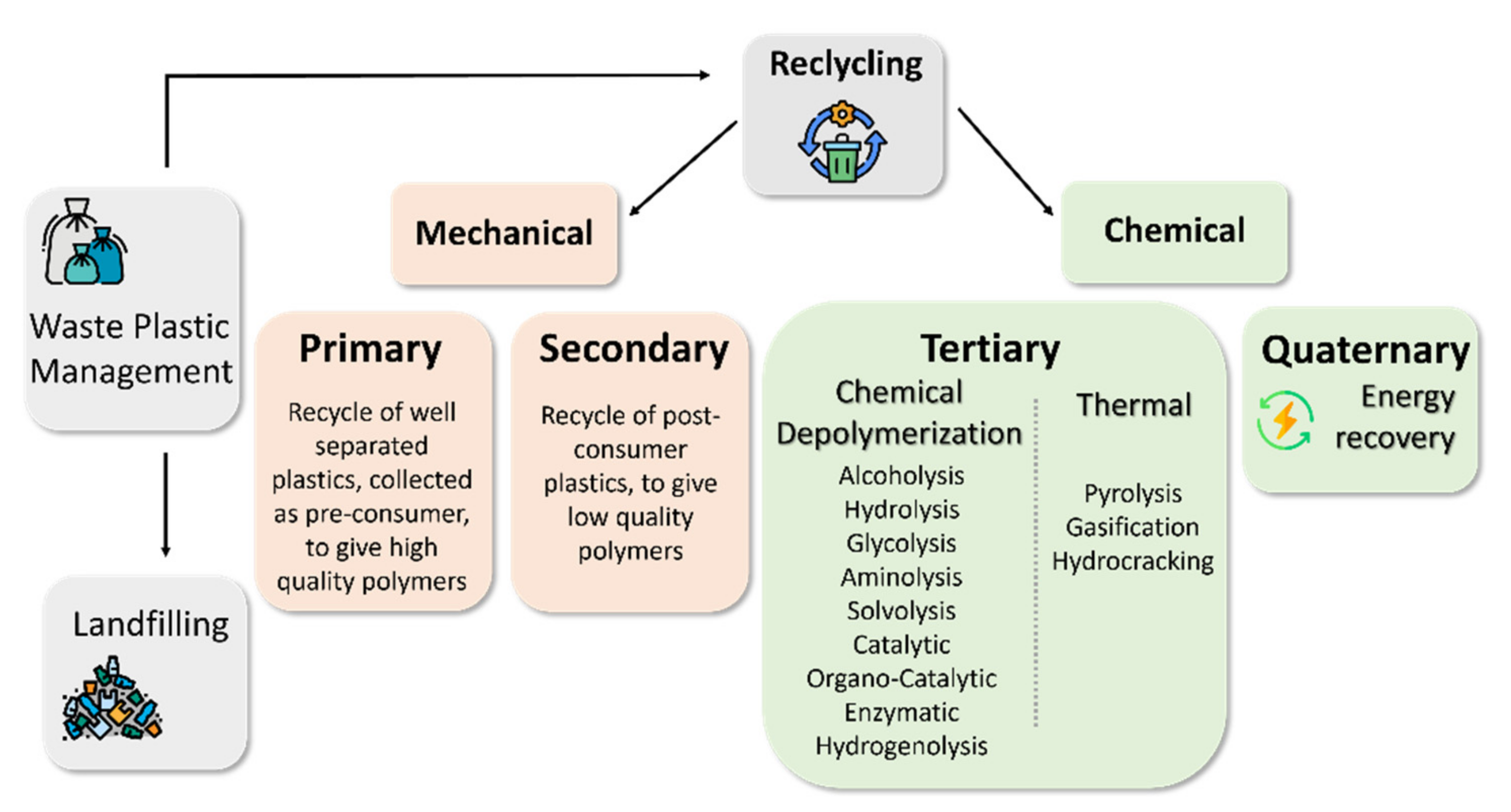 Reclycling

Waste Plastic Management

Mechanical

Chemical

Primary

Recycle of well separated plastics, collected as pre-consumer, to give high quality polymers

Secondary

Recycle of post-consumer plastics, to give low quality polymers

Tertiary

Chemical Depolymerization

Alcoholysis
Hydrolysis
Glycolysis
Aminolysis
Solvolysis
Catalytic
Organo-Catalytic
Enzymatic
Hydrogenolysis

Thermal

Pyrolysis
Gasification
Hydrocracking

Quaternary

Energy recovery

Landfilling